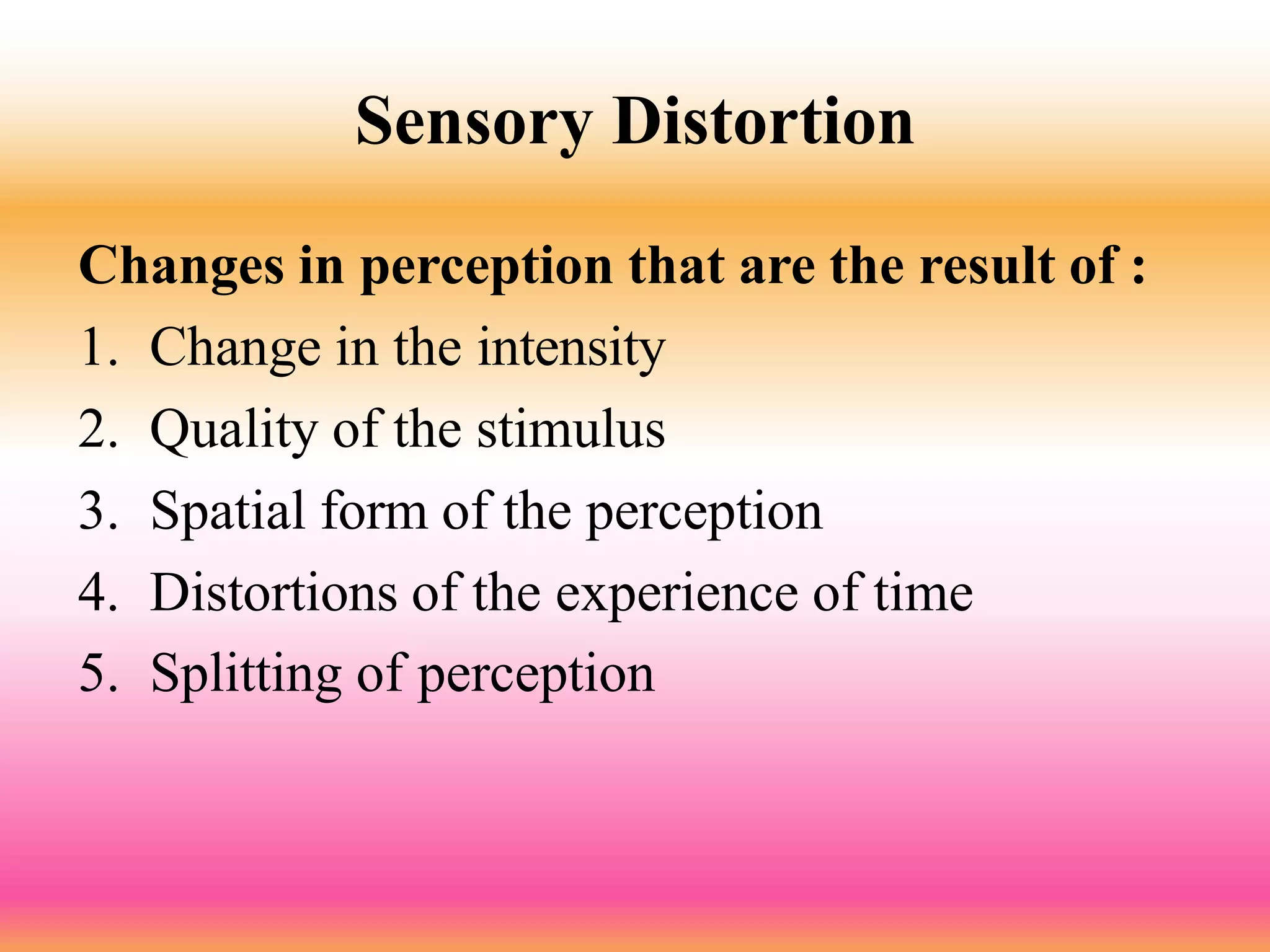 Sensory Distortion

Changes in perception that are the result of :

1. Change in the intensity
2. Quality of the stimulus
3. Spatial form of the perception
4. Distortions of the experience of time
5. Splitting of perception